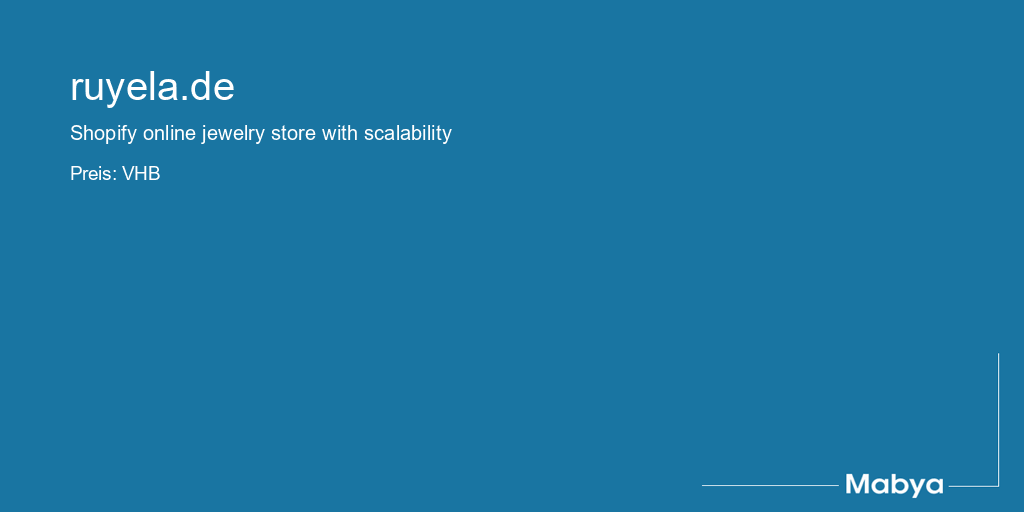 ruyela.de

Shopify online jewelry store with scalability

Preis: VHB

Mabya